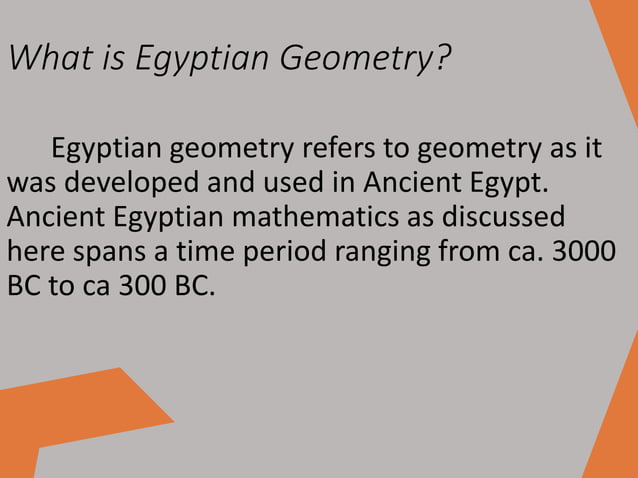 What is Egyptian Geometry?

Egyptian geometry refers to geometry as it was developed and used in Ancient Egypt. Ancient Egyptian mathematics as discussed here spans a time period ranging from ca. 3000 BC to ca 300 BC.